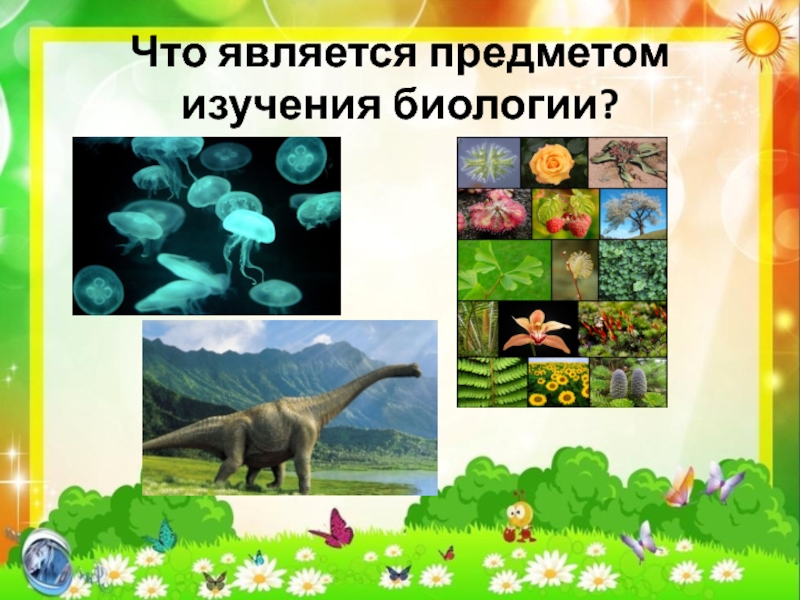 Что является предметом изучения биологии?